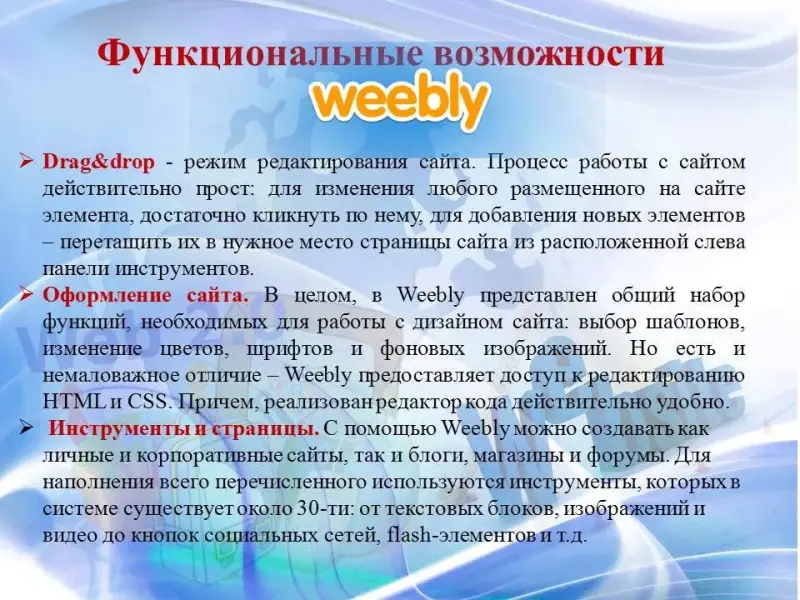 Функциональные возможности

weebly

➢ Drag&drop - режим редактирования сайта. Процесс работы с сайтом действительно прост: для изменения любого размещенного на сайте элемента, достаточно кликнуть по нему, для добавления новых элементов – перетащить их в нужное место страницы сайта из расположенной слева панели инструментов.

➢ Оформление сайта. В целом, в Weebly представлен общий набор функций, необходимых для работы с дизайном сайта: выбор шаблонов, изменение цветов, шрифтов и фоновых изображений. Но есть и немаловажное отличие – Weebly предоставляет доступ к редактированию HTML и CSS. Причем, реализован редактор кода действительно удобно.

➢ Инструменты и страницы. С помощью Weebly можно создавать как личные и корпоративные сайты, так и блоги, магазины и форумы. Для наполнения всего перечисленного используются инструменты, которых в системе существует около 30-ти: от текстовых блоков, изображений и видео до кнопок социальных сетей, flash-элементов и т.д.